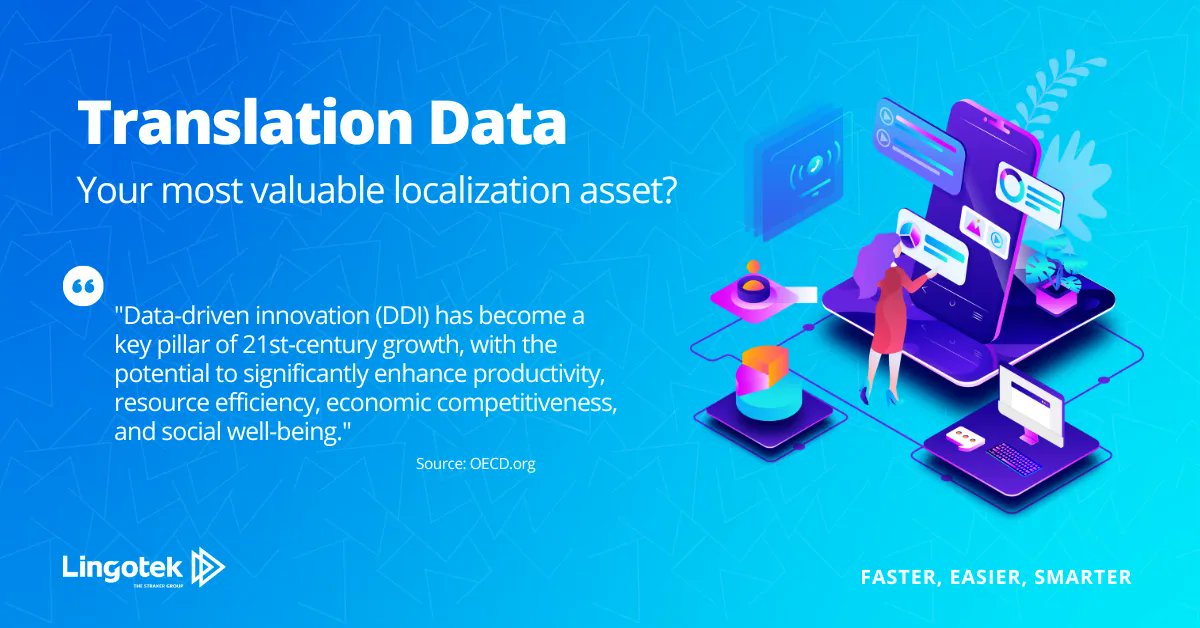 Translation Data

Your most valuable localization asset?

"Data-driven innovation (DDI) has become a key pillar of 21st-century growth, with the potential to significantly enhance productivity, resource efficiency, economic competitiveness, and social well-being."

Source: OECD.org

Lingotek
THE STRAKER GROUP

FASTER, EASIER, SMARTER